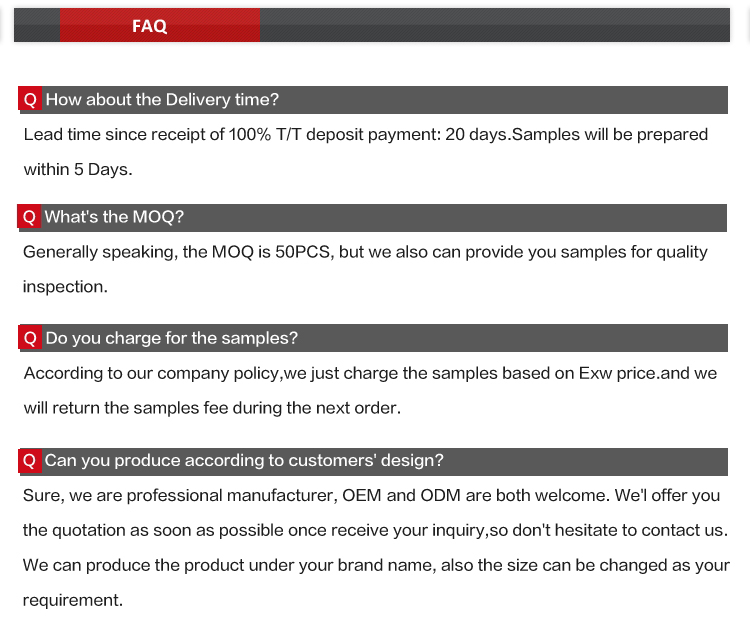 FAQ

Q How about the Delivery time?

Lead time since receipt of 100% T/T deposit payment: 20 days.Samples will be prepared within 5 Days.

Q What's the MOQ?

Generally speaking, the MOQ is 50PCS, but we also can provide you samples for quality inspection.

Q Do you charge for the samples?

According to our company policy,we just charge the samples based on Exw price.and we will return the samples fee during the next order.

Q Can you produce according to customers' design?

Sure, we are professional manufacturer, OEM and ODM are both welcome. We'l offer you the quotation as soon as possible once receive your inquiry,so don't hesitate to contact us. We can produce the product under your brand name, also the size can be changed as your requirement.